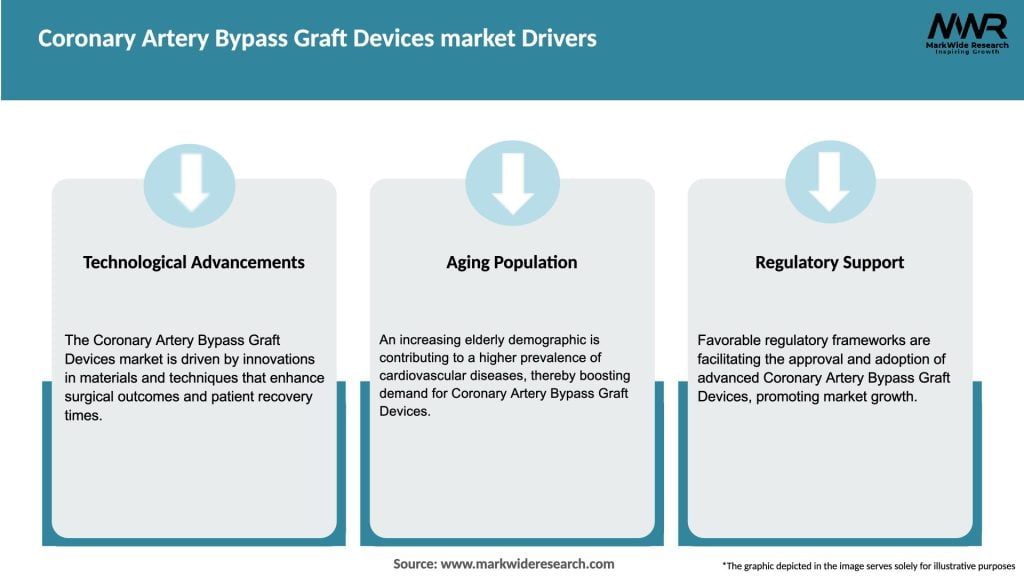 Coronary Artery Bypass Graft Devices market Drivers

MWR
MarkWide Research
Inspiring Growth

Technological Advancements

The Coronary Artery Bypass Graft Devices market is driven by innovations in materials and techniques that enhance surgical outcomes and patient recovery times.

Aging Population

An increasing elderly demographic is contributing to a higher prevalence of cardiovascular diseases, thereby boosting demand for Coronary Artery Bypass Graft Devices.

Regulatory Support

Favorable regulatory frameworks are facilitating the approval and adoption of advanced Coronary Artery Bypass Graft Devices, promoting market growth.

Source: www.markwideresearch.com

*The graphic depicted in the image serves solely for illustrative purposes